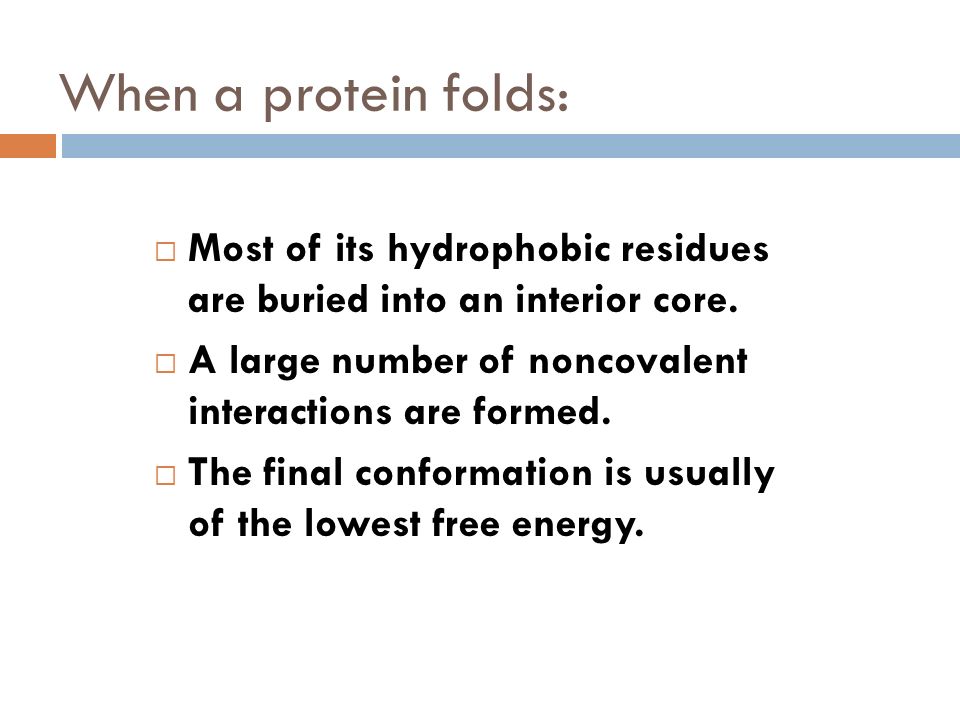 When a protein folds:

□ Most of its hydrophobic residues are buried into an interior core.

□ A large number of noncovalent interactions are formed.

□ The final conformation is usually of the lowest free energy.